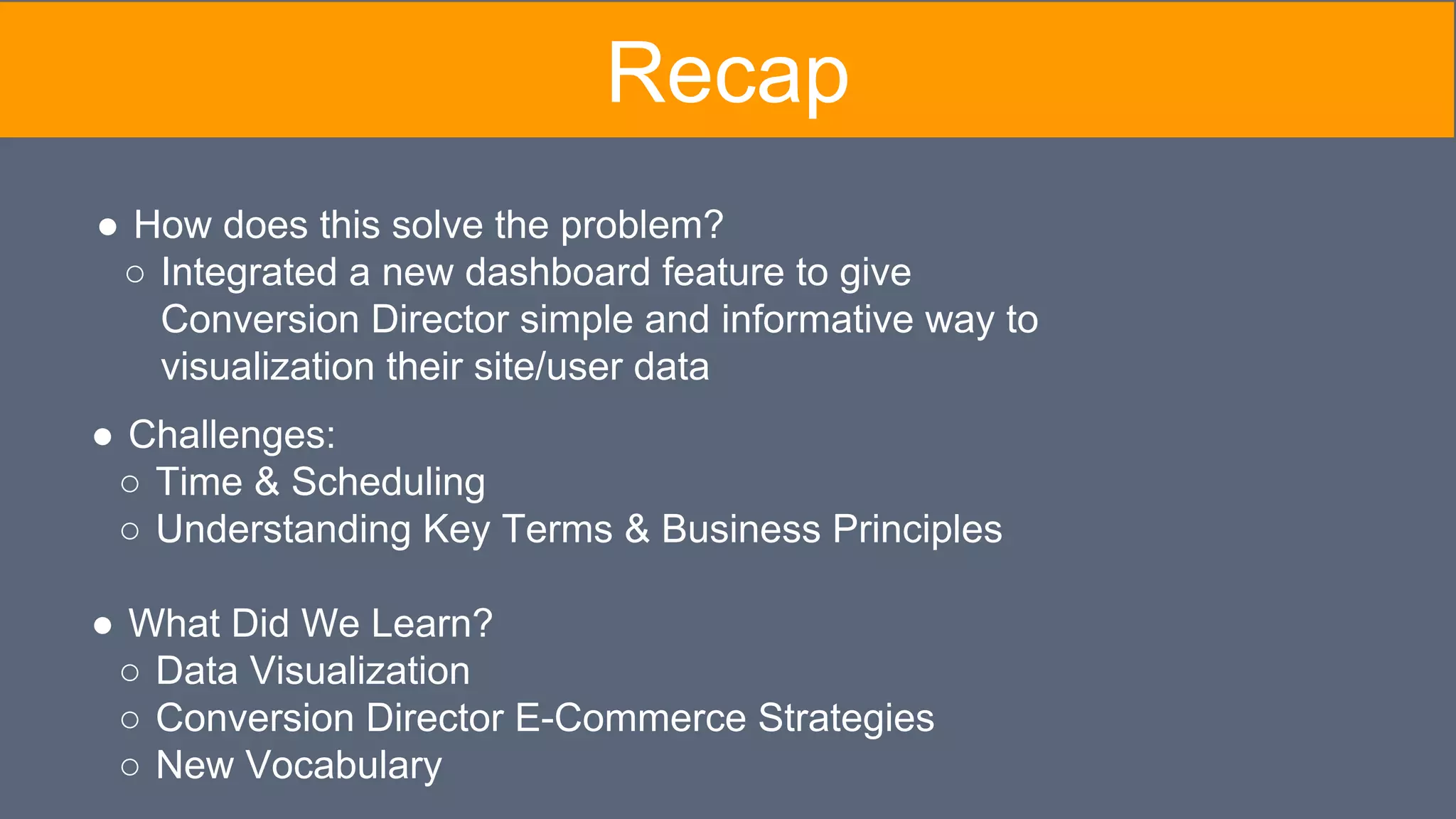 Recap

● How does this solve the problem?
○ Integrated a new dashboard feature to give Conversion Director simple and informative way to visualization their site/user data

● Challenges:
○ Time & Scheduling
○ Understanding Key Terms & Business Principles

● What Did We Learn?
○ Data Visualization
○ Conversion Director E-Commerce Strategies
○ New Vocabulary